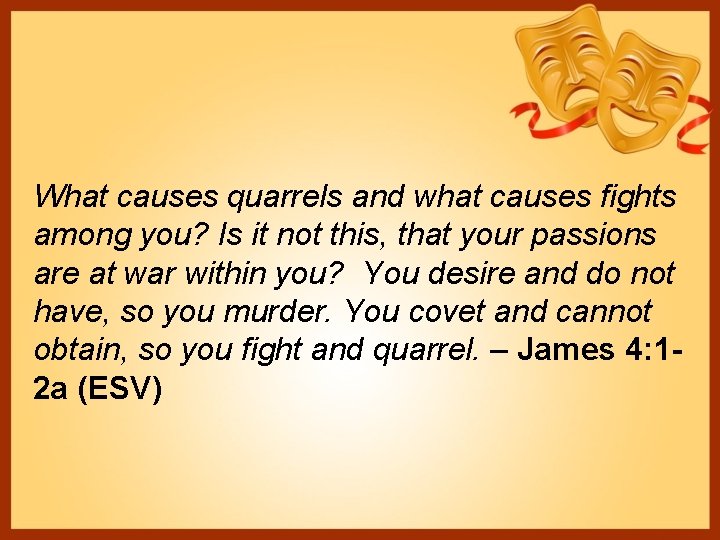 What causes quarrels and what causes fights among you? Is it not this, that your passions are at war within you? You desire and do not have, so you murder. You covet and cannot obtain, so you fight and quarrel. – James 4:1-2a (ESV)